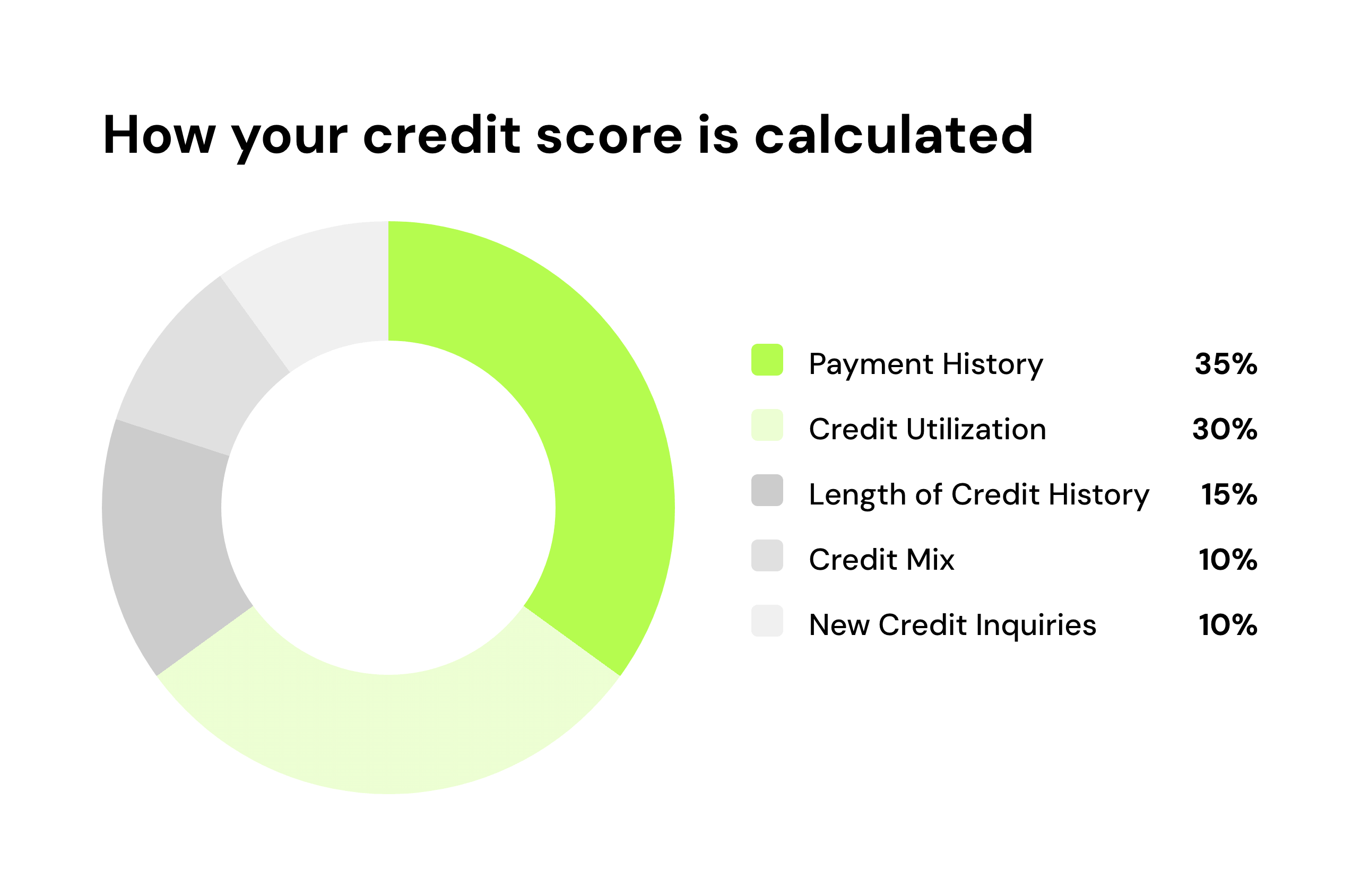 How your credit score is calculated

Payment History 35%
Credit Utilization 30%
Length of Credit History 15%
Credit Mix 10%
New Credit Inquiries 10%